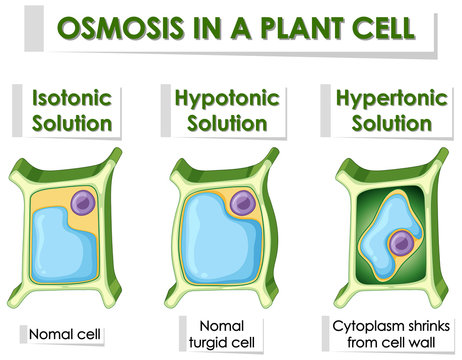 OSMOSIS IN A PLANT CELL

Isotonic Solution

Hypotonic Solution

Hypertonic Solution

Nomal cell

Nomal turgid cell

Cytoplasm shrinks from cell wall